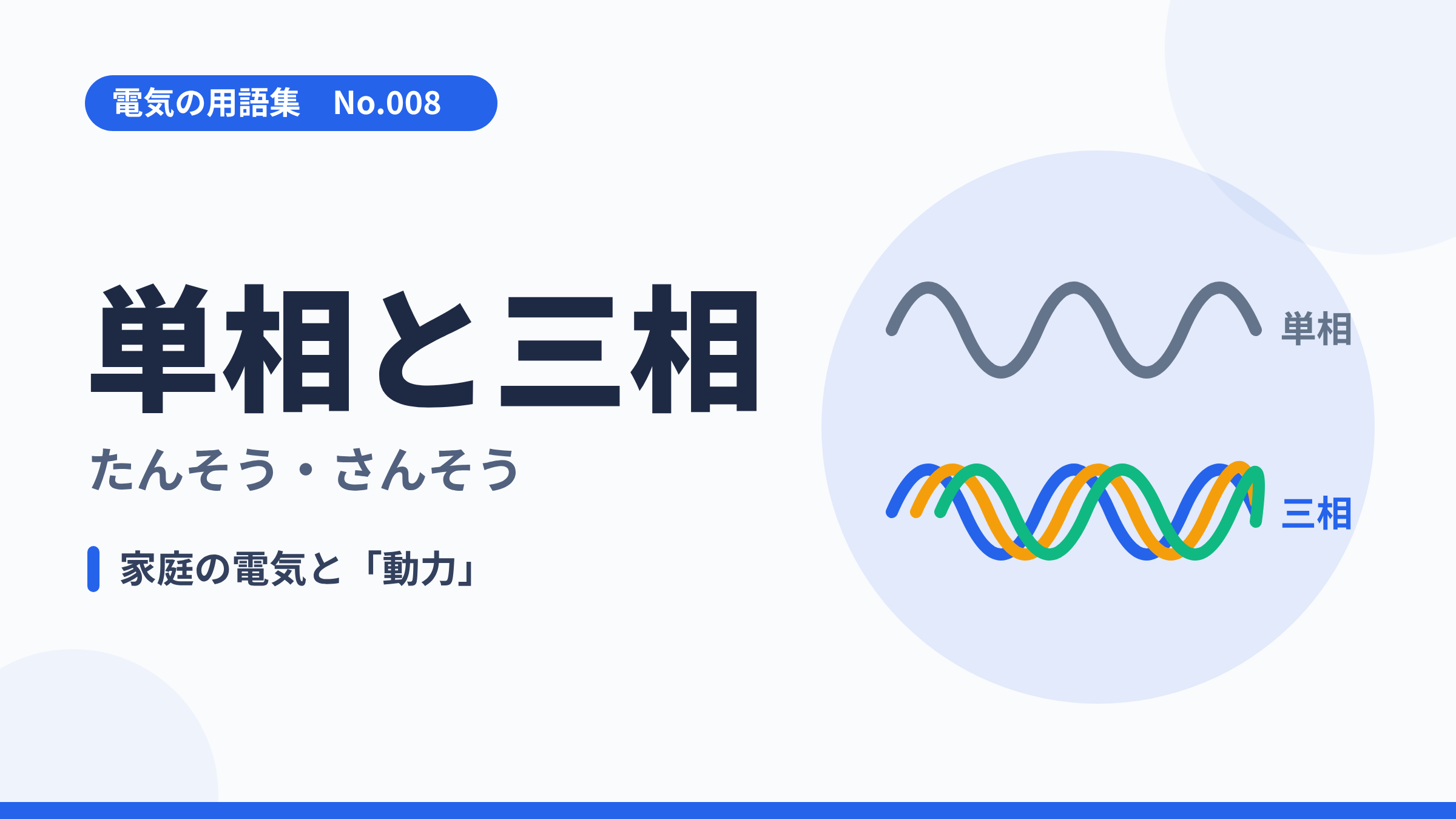 電気の用語集　No.008

単相と三相

たんそう・さんそう

家庭の電気と「動力」

単相

三相